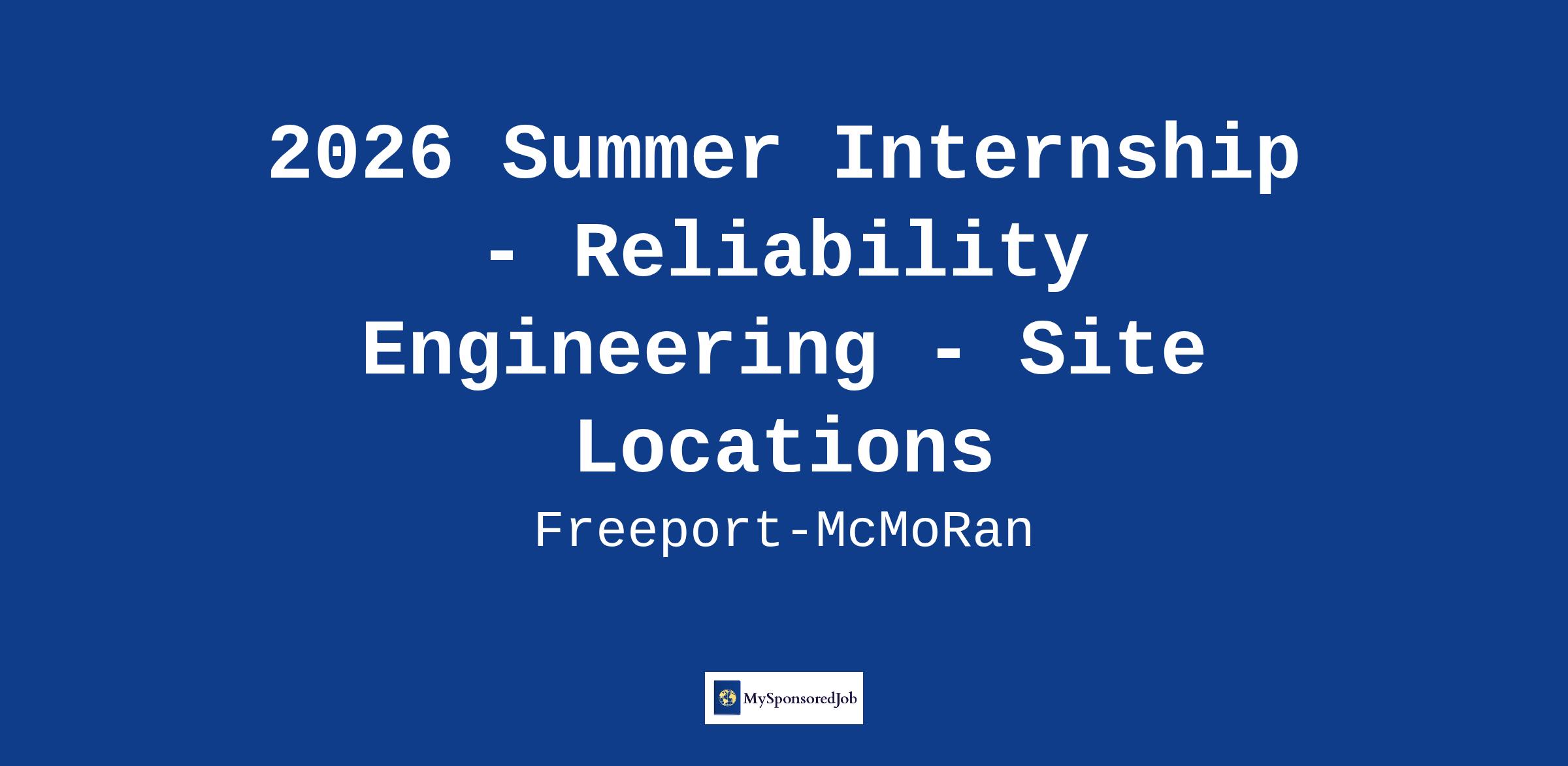 2026 Summer Internship - Reliability Engineering - Site Locations

Freeport-McMoRan

MySponsoredJob